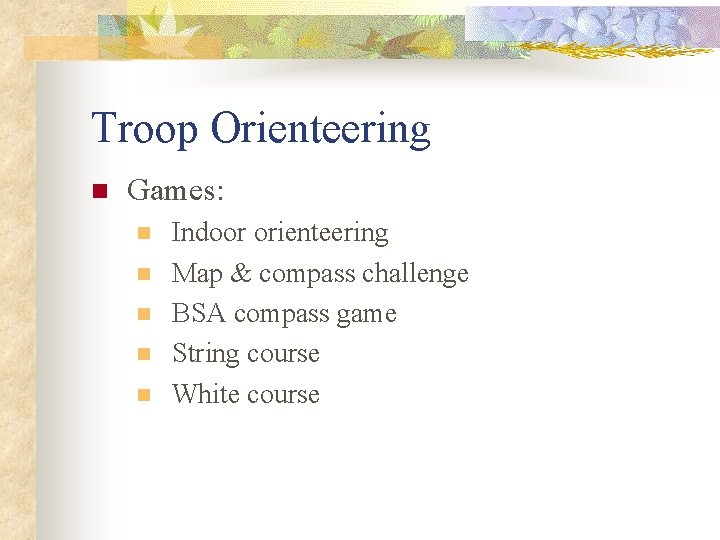 Troop Orienteering

- Games:
  - Indoor orienteering
  - Map & compass challenge
  - BSA compass game
  - String course
  - White course